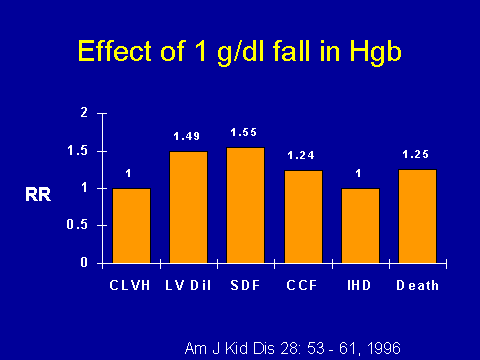 Effect of 1 g/dl fall in Hgb

RR

2
1.5
1
0.5
0

1
1.49
1.55
1.24
1
1.25

CLVH
LV Dil
SDF
CCF
IHD
Death

Am J Kid Dis 28: 53 - 61, 1996